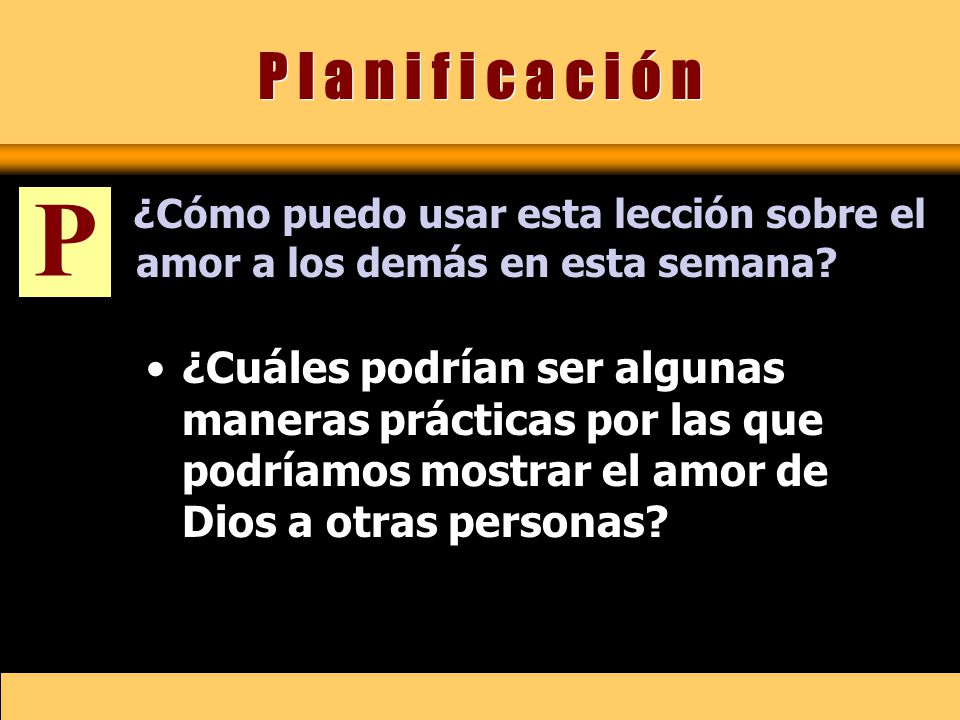 Planificación

P

¿Cómo puedo usar esta lección sobre el amor a los demás en esta semana?

• ¿Cuáles podrían ser algunas maneras prácticas por las que podríamos mostrar el amor de Dios a otras personas?